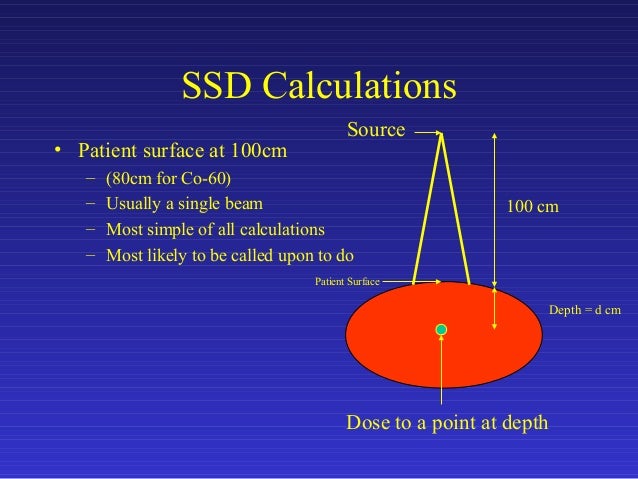 SSD Calculations

• Patient surface at 100cm
– (80cm for Co-60)
– Usually a single beam
– Most simple of all calculations
– Most likely to be called upon to do

Source

100 cm

Patient Surface

Depth = d cm

Dose to a point at depth